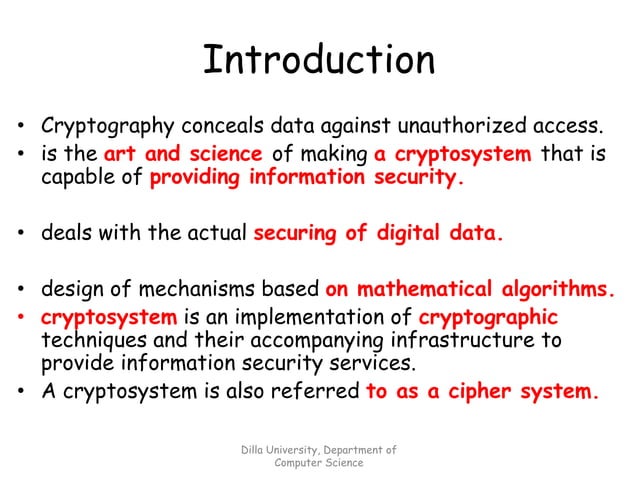 Introduction

• Cryptography conceals data against unauthorized access.
• is the art and science of making a cryptosystem that is capable of providing information security.

• deals with the actual securing of digital data.

• design of mechanisms based on mathematical algorithms.
• cryptosystem is an implementation of cryptographic techniques and their accompanying infrastructure to provide information security services.
• A cryptosystem is also referred to as a cipher system.

Dilla University, Department of Computer Science